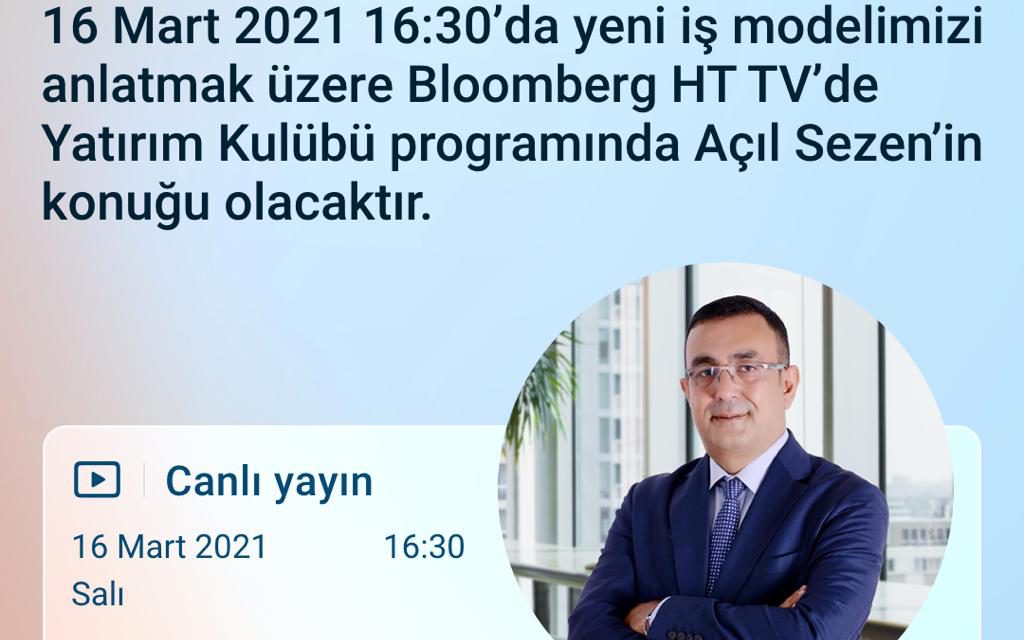 16 Mart 2021 16:30'da yeni iş modelimizi anlatmak üzere Bloomberg HT TV'de Yatırım Kulübü programında Açıl Sezen'in konuğu olacaktır.

Canlı yayın

16 Mart 2021 16:30
Salı